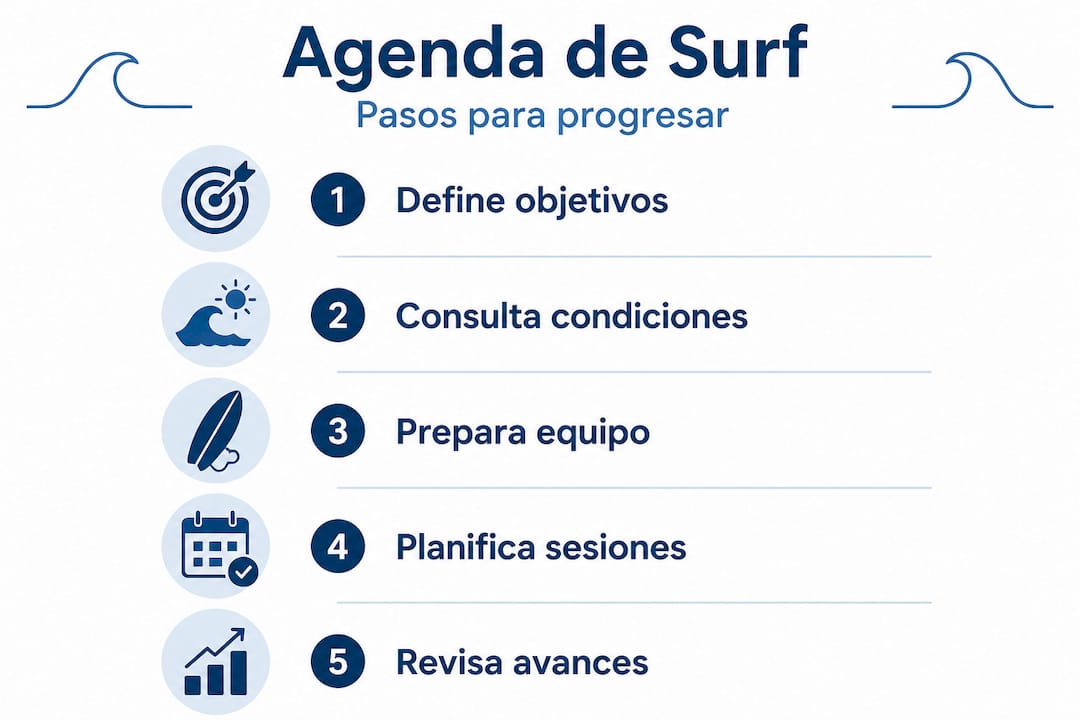 Agenda de Surf
Pasos para progresar

1 Define objetivos

2 Consulta condiciones

3 Prepara equipo

4 Planifica sesiones

5 Revisa avances